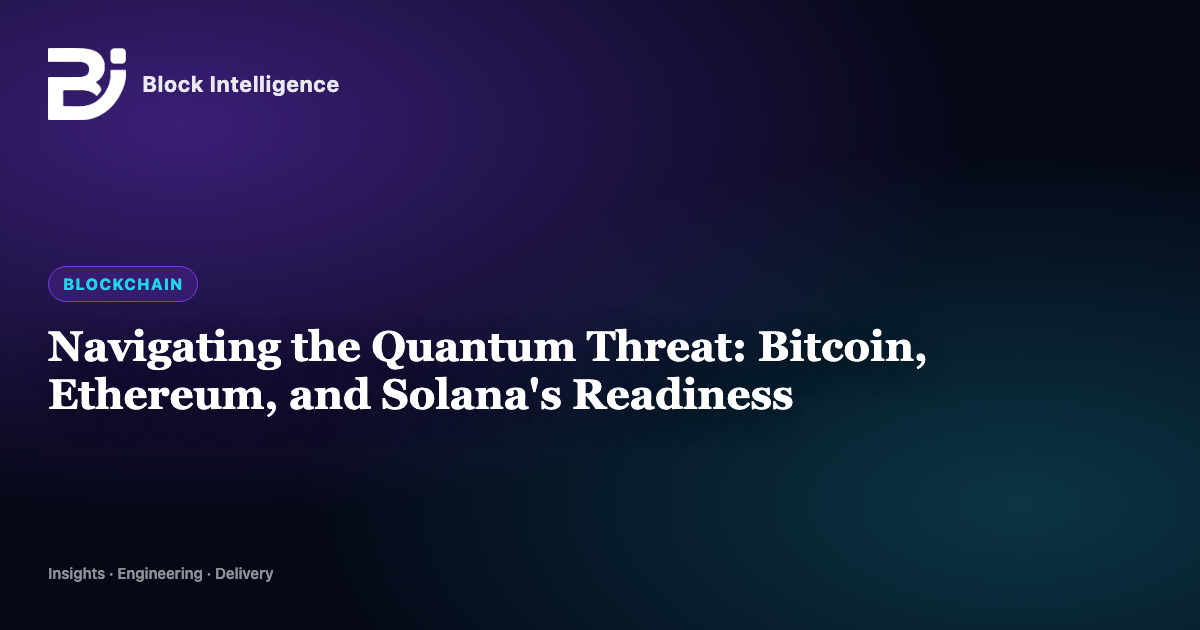 Block Intelligence

BLOCKCHAIN

Navigating the Quantum Threat: Bitcoin, Ethereum, and Solana's Readiness

Insights · Engineering · Delivery